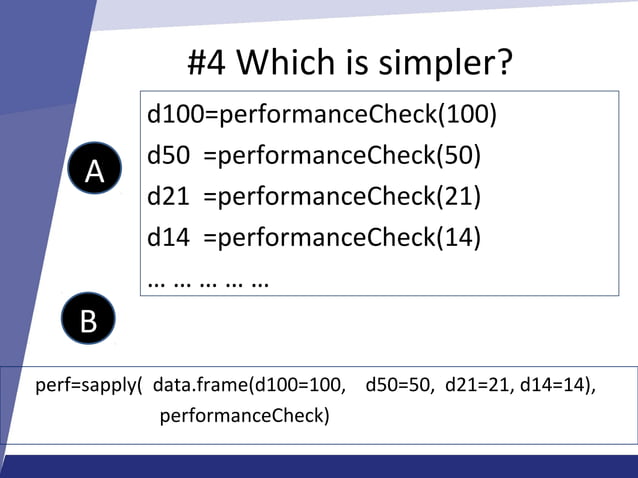 #4 Which is simpler?

A

d100=performanceCheck(100)
d50 =performanceCheck(50)
d21 =performanceCheck(21)
d14 =performanceCheck(14)
… … … … …

B

perf=sapply( data.frame(d100=100, d50=50, d21=21, d14=14),
performanceCheck)